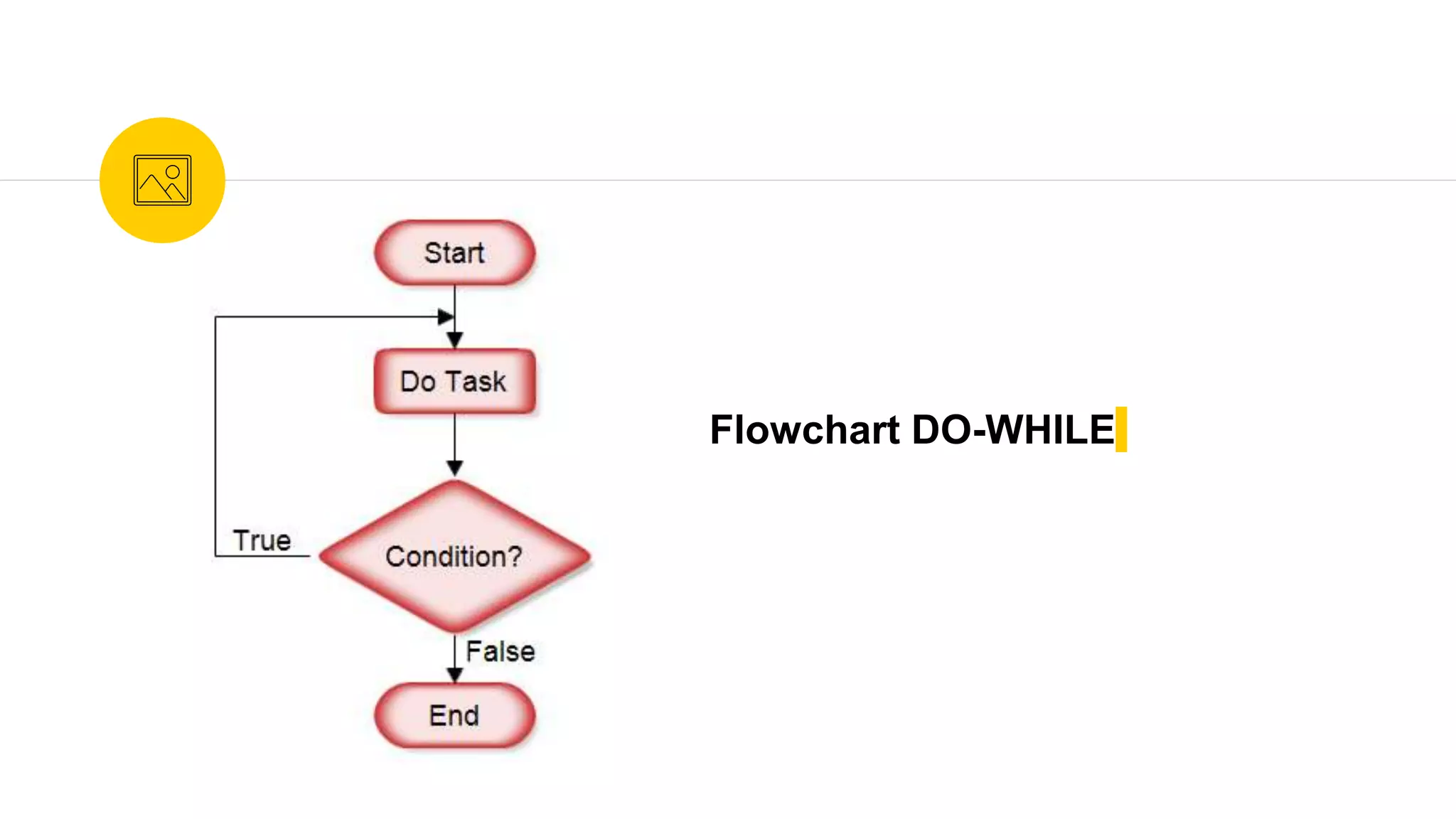 Start

Do Task

True

Condition?

False

End

Flowchart DO-WHILE